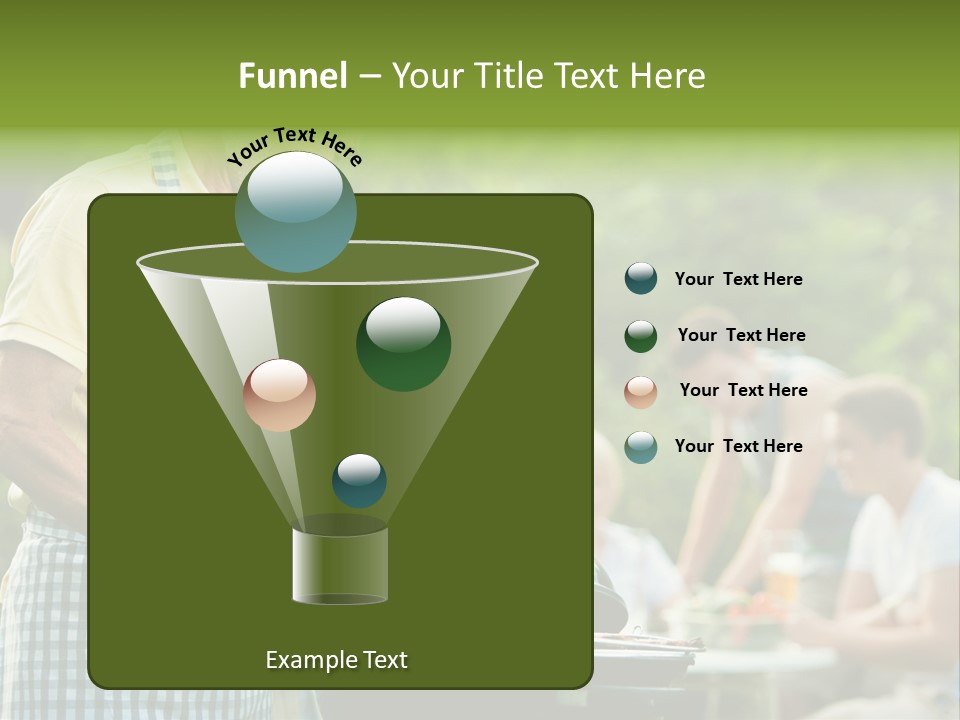 Funnel – Your Title Text Here

Your Text Here

Your Text Here

Your Text Here

Your Text Here

Your Text Here

Example Text